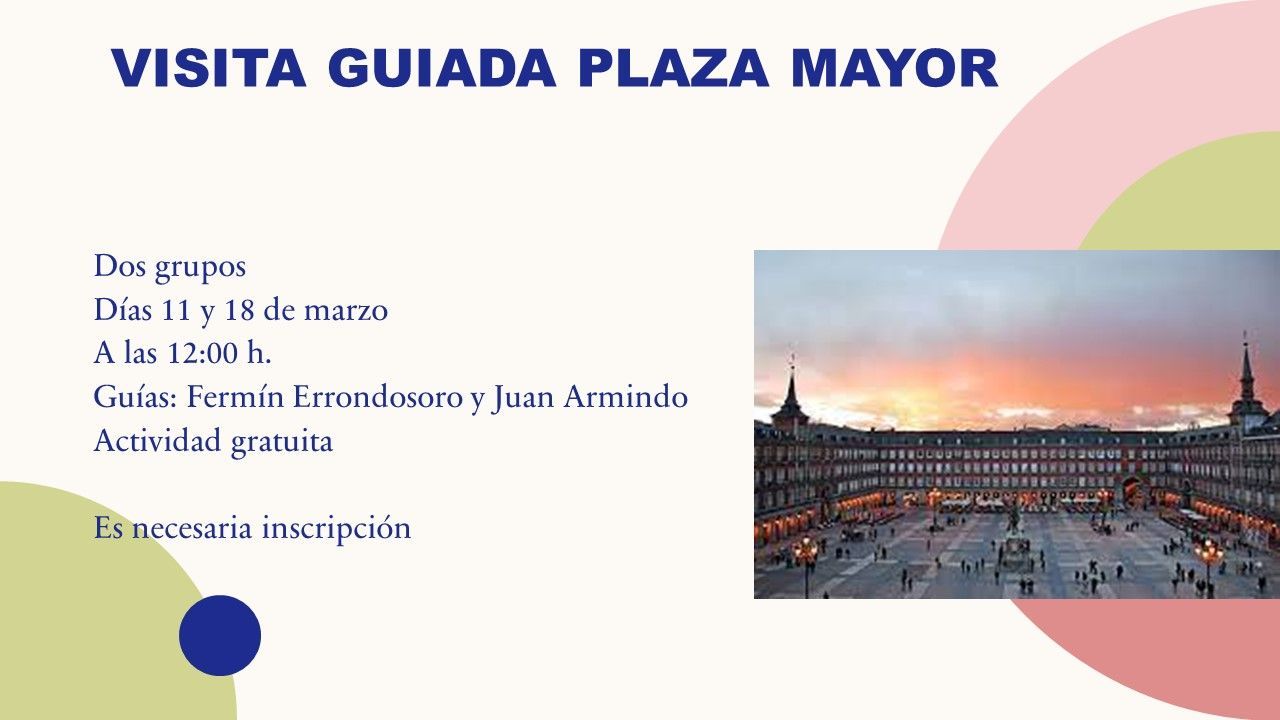 VISITA GUIADA PLAZA MAYOR

Dos grupos
Días 11 y 18 de marzo
A las 12:00 h.
Guías: Fermín Errondosoro y Juan Armindo
Actividad gratuita

Es necesaria inscripción